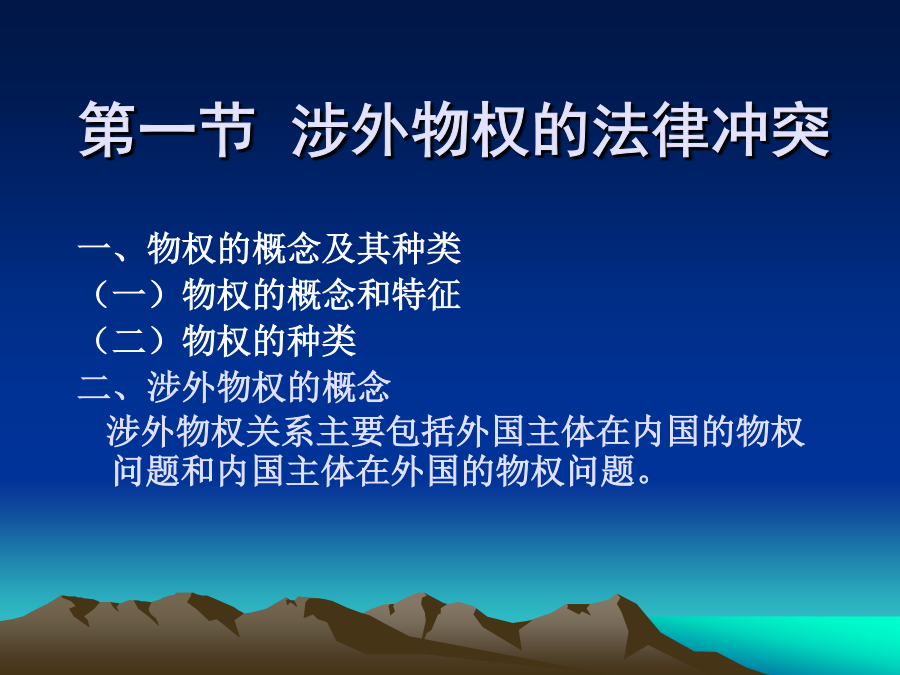 第一节 涉外物权的法律冲突

一、物权的概念及其种类
（一）物权的概念和特征
（二）物权的种类
二、涉外物权的概念
涉外物权关系主要包括外国主体在内国的物权问题和内国主体在外国的物权问题。